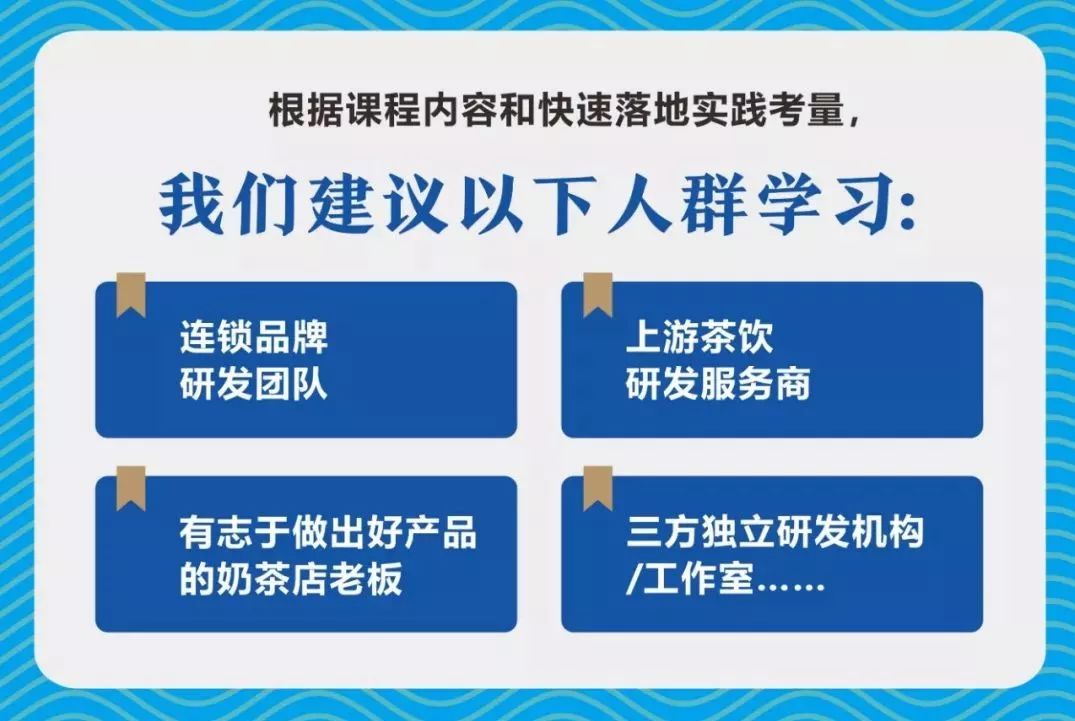 根据课程内容和快速落地实践考量，

我们建议以下人群学习：

连锁品牌
研发团队

上游茶饮
研发服务商

有志于做出好产品
的奶茶店老板

三方独立研发机构
/工作室……